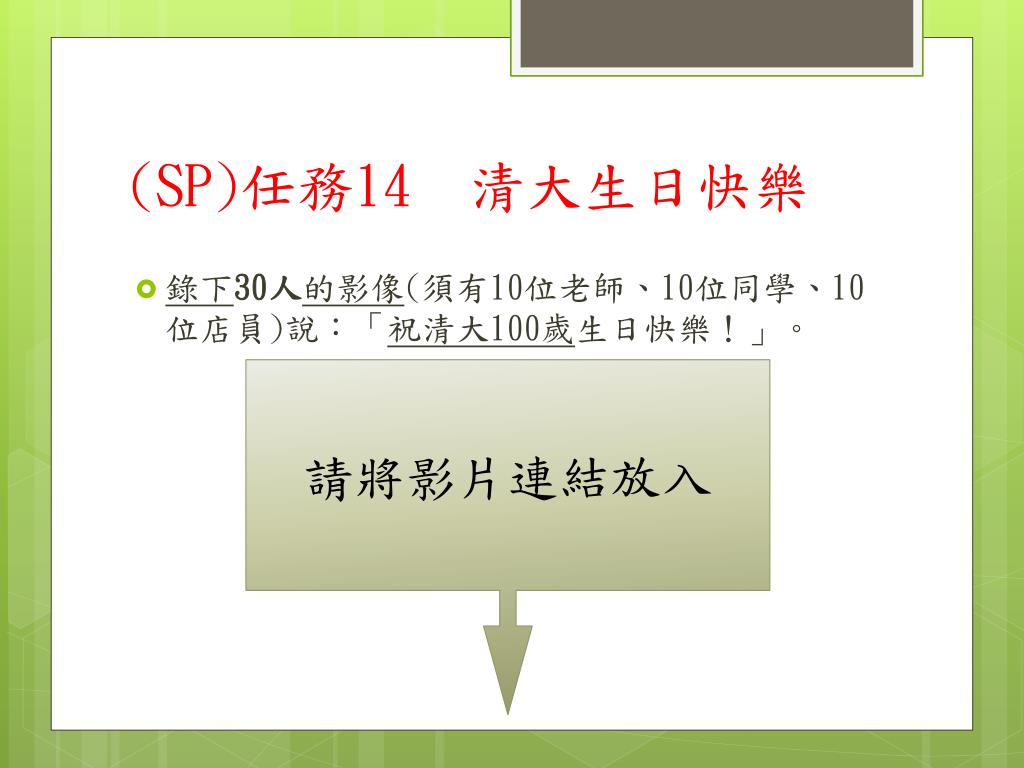 (SP)任務14　清大生日快樂

錄下30人的影像(須有10位老師、10位同學、10位店員)說：「祝清大100歲生日快樂！」。

請將影片連結放入